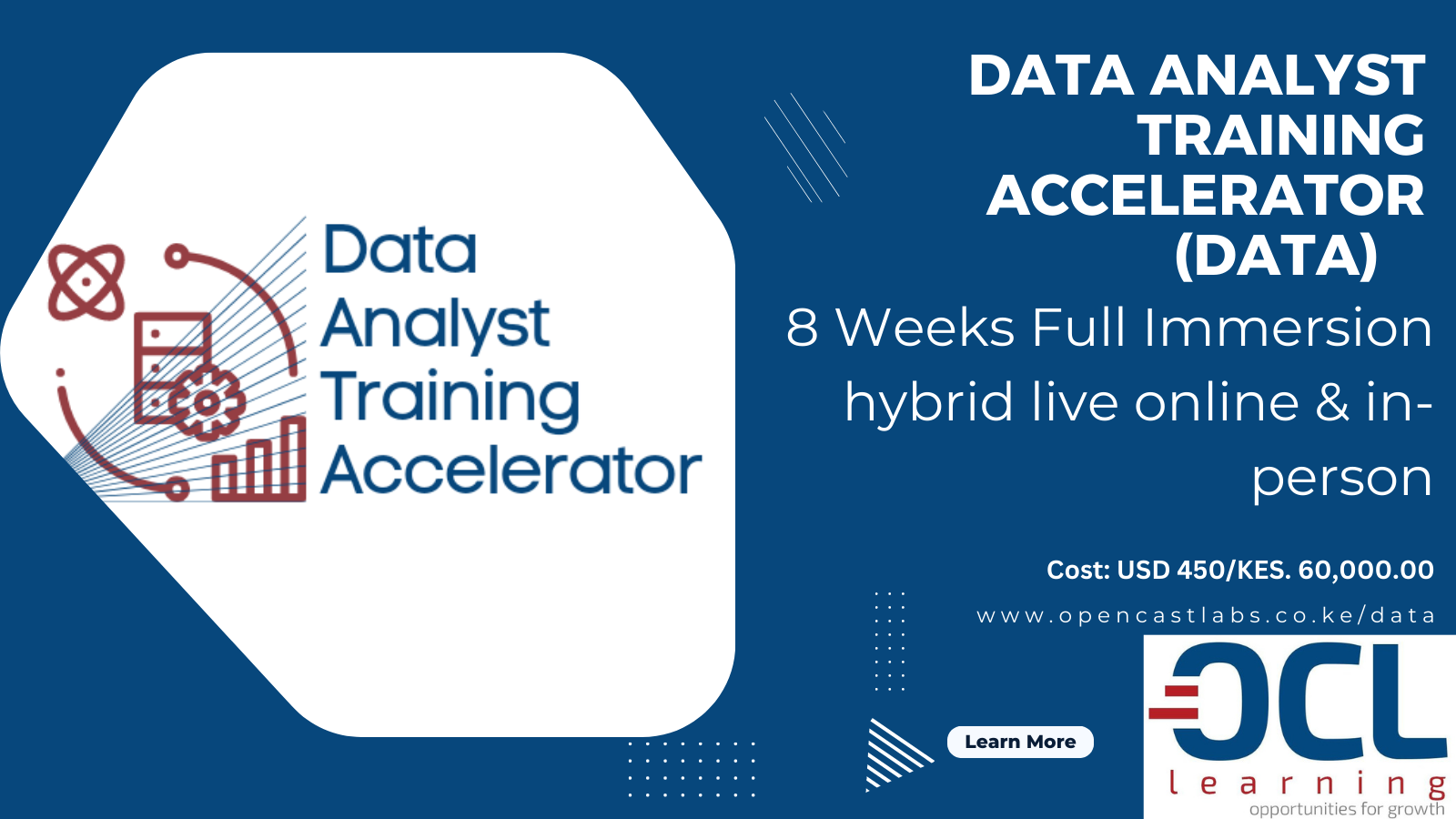 Data Analyst Training Accelerator

DATA ANALYST TRAINING ACCELERATOR (DATA)

8 Weeks Full Immersion hybrid live online & in-person

Cost: USD 450/KES. 60,000.00

www.opencastlabs.co.ke/data

Learn More

OCL learning
opportunities for growth